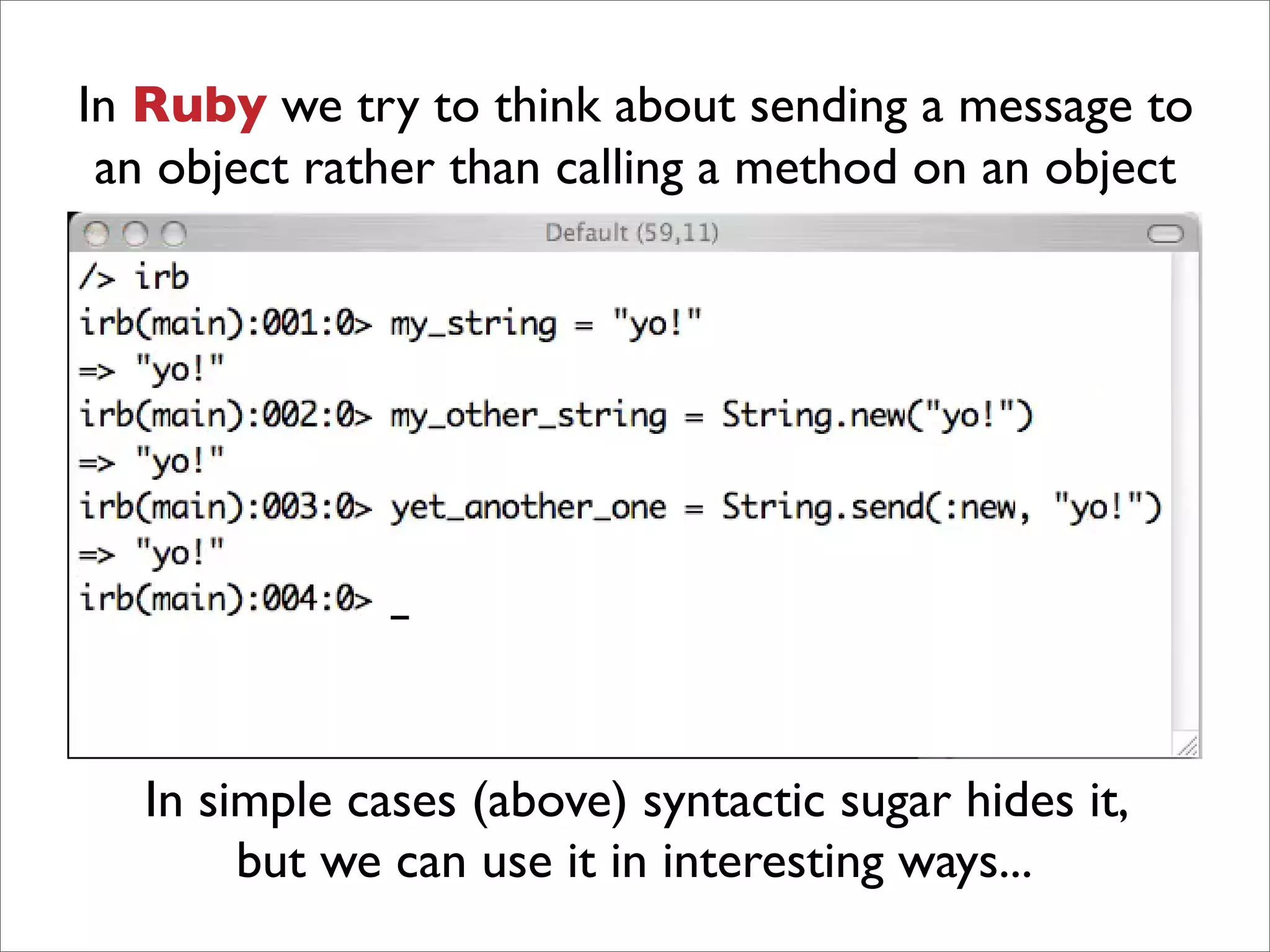 In Ruby we try to think about sending a message to an object rather than calling a method on an object

Default (59,11)

/> irb
irb(main):001:0> my_string = "yo!"
=> "yo!"
irb(main):002:0> my_other_string = String.new("yo!")
=> "yo!"
irb(main):003:0> yet_another_one = String.send(:new, "yo!")
=> "yo!"
irb(main):004:0> _

In simple cases (above) syntactic sugar hides it, but we can use it in interesting ways...